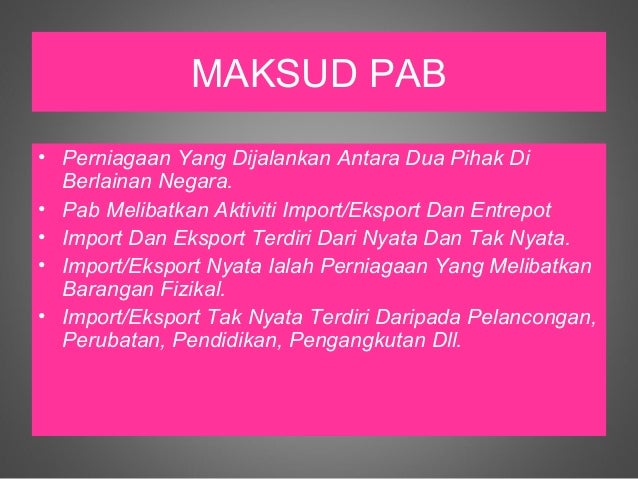 MAKSUD PAB

• Perniagaan Yang Dijalankan Antara Dua Pihak Di Berlainan Negara.
• Pab Melibatkan Aktiviti Import/Eksport Dan Entrepot
• Import Dan Eksport Terdiri Dari Nyata Dan Tak Nyata.
• Import/Eksport Nyata Ialah Perniagaan Yang Melibatkan Barangan Fizikal.
• Import/Eksport Tak Nyata Terdiri Daripada Pelancongan, Perubatan, Pendidikan, Pengangkutan Dll.